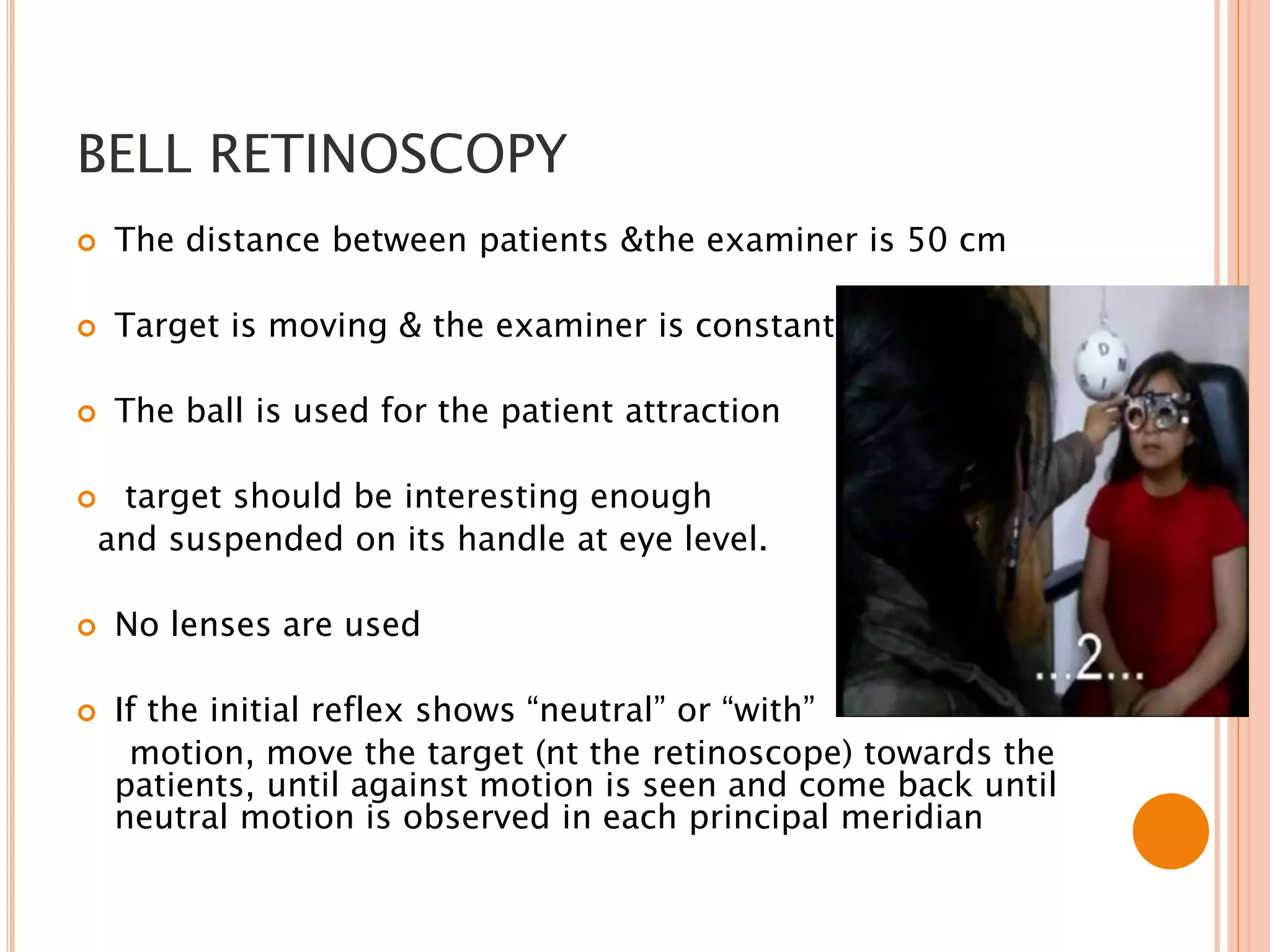 BELL RETINOSCOPY

The distance between patients &the examiner is 50 cm

Target is moving & the examiner is constant

The ball is used for the patient attraction

target should be interesting enough and suspended on its handle at eye level.

No lenses are used

If the initial reflex shows “neutral” or “with” motion, move the target (nt the retinoscope) towards the patients, until against motion is seen and come back until neutral motion is observed in each principal meridian

D
...2...